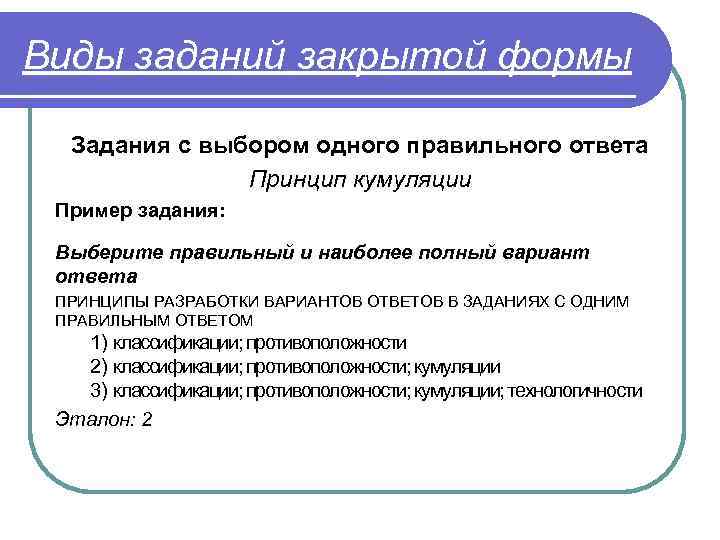 Виды заданий закрытой формы

Задания с выбором одного правильного ответа

Принцип кумуляции

Пример задания:

Выберите правильный и наиболее полный вариант ответа

ПРИНЦИПЫ РАЗРАБОТКИ ВАРИАНТОВ ОТВЕТОВ В ЗАДАНИЯХ С ОДНИМ ПРАВИЛЬНЫМ ОТВЕТОМ

1) класификации; противоположности
2) класификации; противоположности; кумуляции
3) класификации; противоположности; кумуляции; технологичности

Эталон: 2